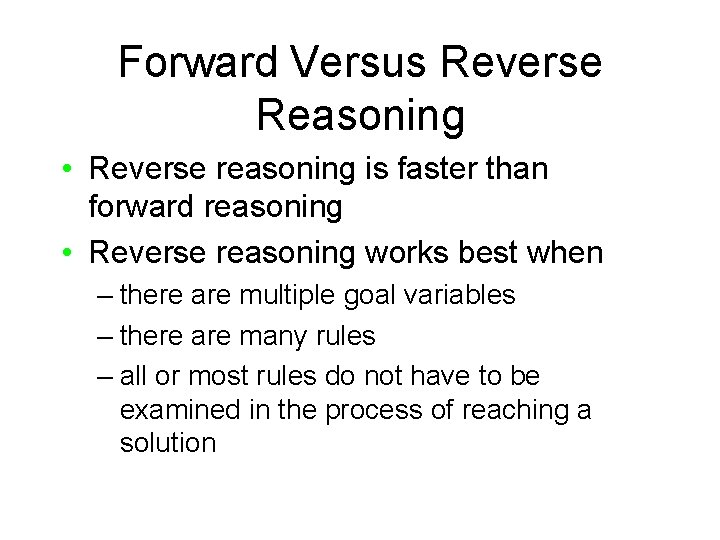 Forward Versus Reverse Reasoning

• Reverse reasoning is faster than forward reasoning
• Reverse reasoning works best when
– there are multiple goal variables
– there are many rules
– all or most rules do not have to be examined in the process of reaching a solution